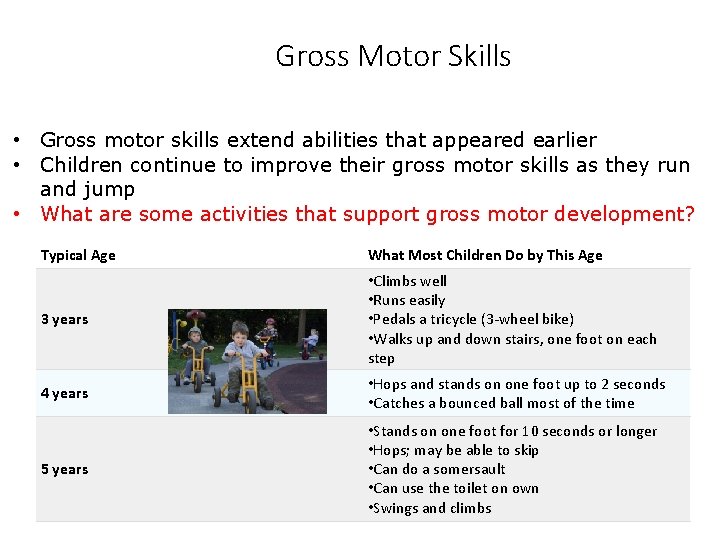 Gross Motor Skills

• Gross motor skills extend abilities that appeared earlier
• Children continue to improve their gross motor skills as they run and jump
• What are some activities that support gross motor development?

| Typical Age | What Most Children Do by This Age |
|---|---|
| 3 years | •Climbs well •Runs easily •Pedals a tricycle (3-wheel bike) •Walks up and down stairs, one foot on each step |
| 4 years | •Hops and stands on one foot up to 2 seconds •Catches a bounced ball most of the time |
| 5 years | •Stands on one foot for 10 seconds or longer •Hops; may be able to skip •Can do a somersault •Can use the toilet on own •Swings and climbs |